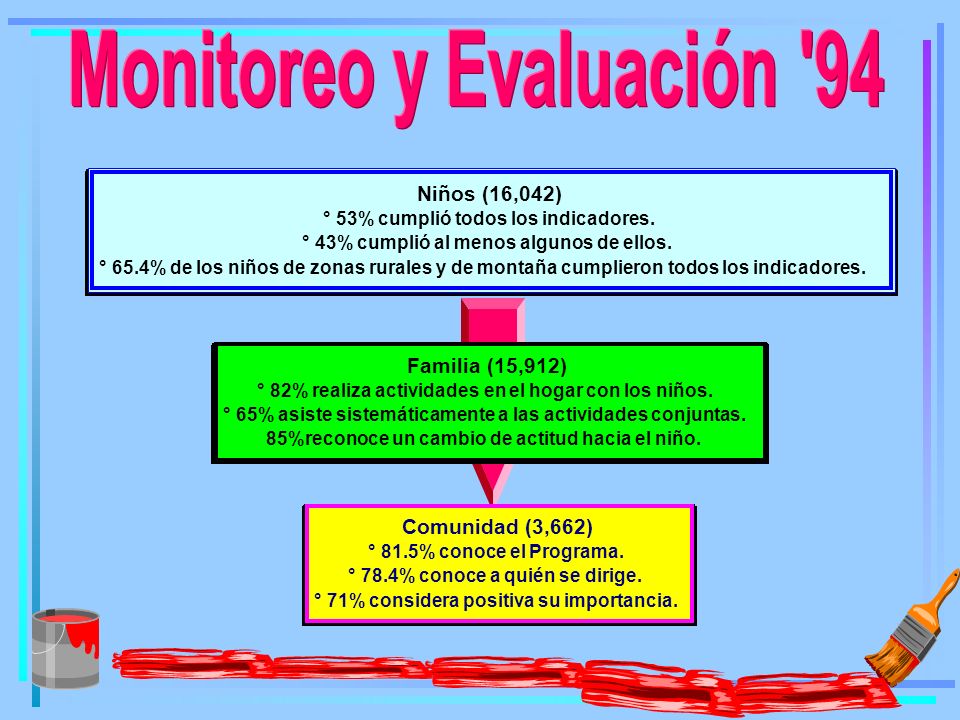 Monitoreo y Evaluación '94

Niños (16,042)
° 53% cumplió todos los indicadores.
° 43% cumplió al menos algunos de ellos.
° 65.4% de los niños de zonas rurales y de montaña cumplieron todos los indicadores.

Familia (15,912)
° 82% realiza actividades en el hogar con los niños.
° 65% asiste sistemáticamente a las actividades conjuntas.
85%reconoce un cambio de actitud hacia el niño.

Comunidad (3,662)
° 81.5% conoce el Programa.
° 78.4% conoce a quién se dirige.
° 71% considera positiva su importancia.